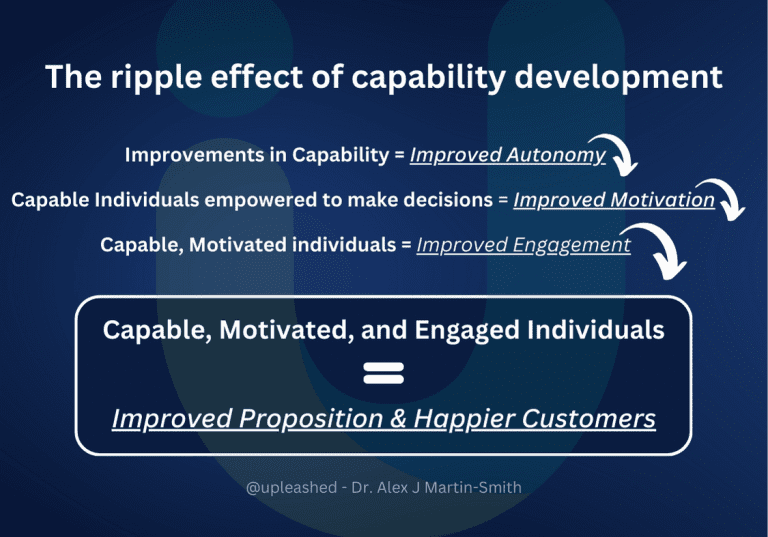 The ripple effect of capability development

Improvements in Capability = Improved Autonomy

Capable Individuals empowered to make decisions = Improved Motivation

Capable, Motivated individuals = Improved Engagement

Capable, Motivated, and Engaged Individuals

=

Improved Proposition & Happier Customers

@upleashed - Dr. Alex J Martin-Smith